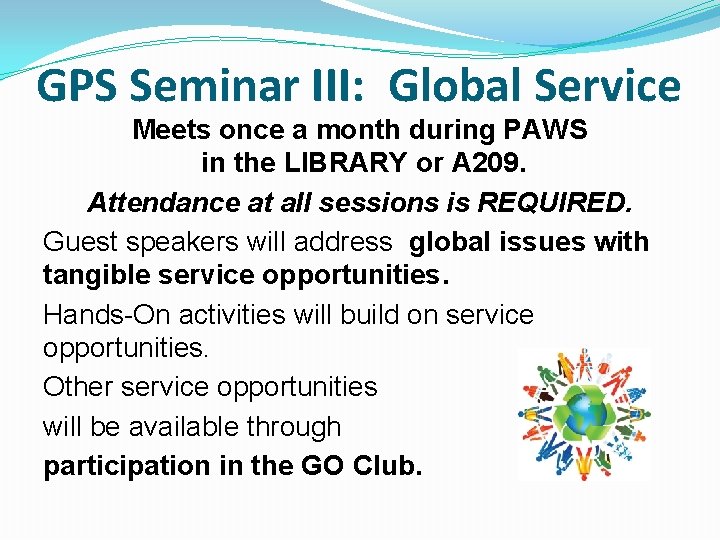 GPS Seminar III: Global Service

Meets once a month during PAWS in the LIBRARY or A209.

Attendance at all sessions is REQUIRED.

Guest speakers will address global issues with tangible service opportunities.

Hands-On activities will build on service opportunities.

Other service opportunities will be available through participation in the GO Club.